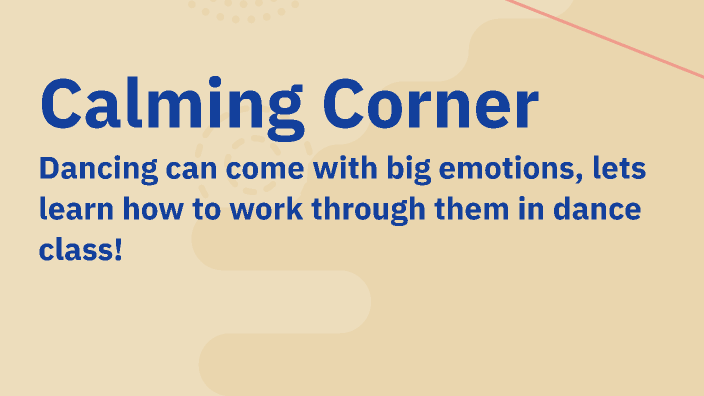 Calming Corner

Dancing can come with big emotions, lets learn how to work through them in dance class!